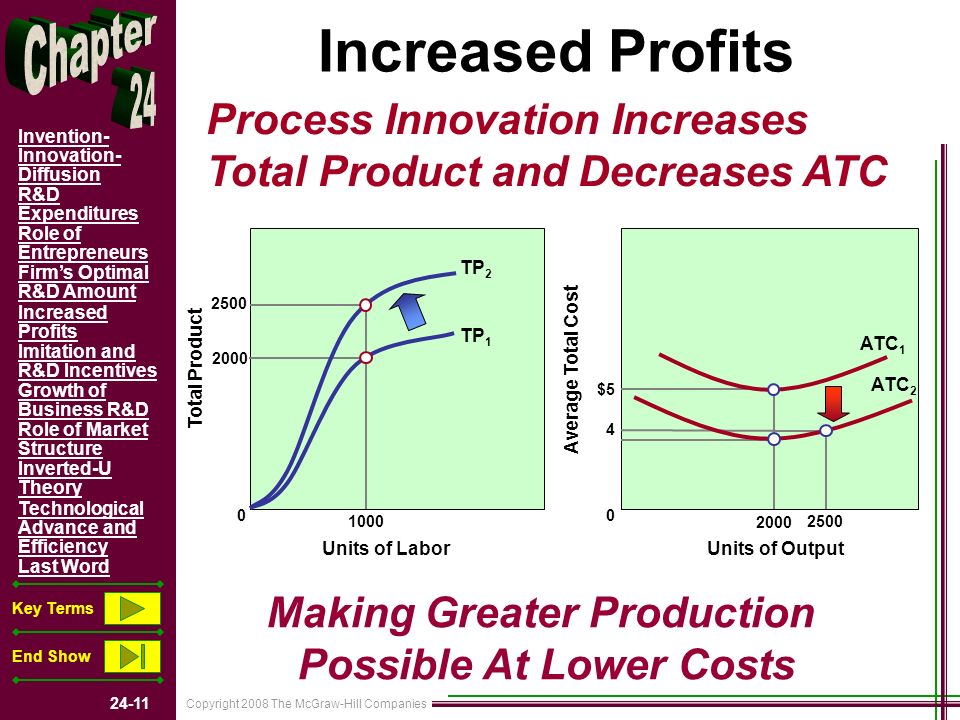 Chapter 24

Invention-Innovation-Diffusion
R&D Expenditures
Role of Entrepreneurs
Firm's Optimal R&D Amount
Increased Profits
Imitation and R&D Incentives
Growth of Business R&D
Role of Market Structure
Inverted-U Theory
Technological Advance and Efficiency
Last Word

Key Terms

End Show

24-11

Increased Profits

Process Innovation Increases Total Product and Decreases ATC

Total Product
2500
2000
0
1000
Units of Labor
$TP_2$
$TP_1$

Average Total Cost
$5
4
0
2000
2500
Units of Output
$ATC_1$
$ATC_2$

Making Greater Production Possible At Lower Costs

Copyright 2008 The McGraw-Hill Companies